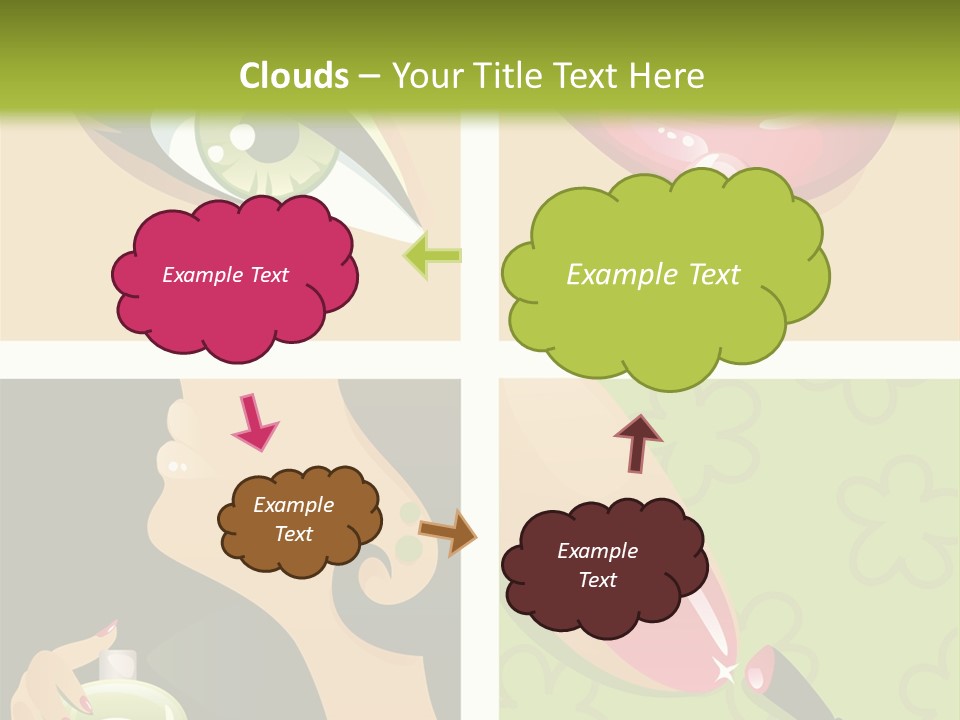 Clouds – Your Title Text Here

Example Text

Example Text

Example Text

Example Text